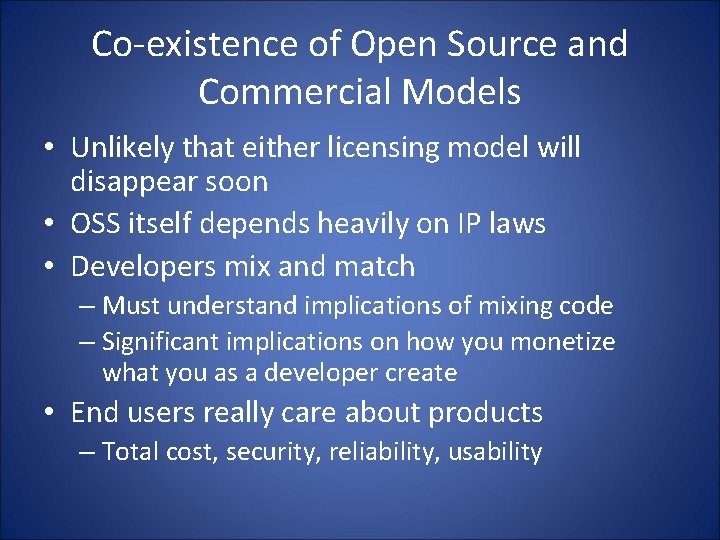 Co-existence of Open Source and Commercial Models

• Unlikely that either licensing model will disappear soon
• OSS itself depends heavily on IP laws
• Developers mix and match
– Must understand implications of mixing code
– Significant implications on how you monetize what you as a developer create
• End users really care about products
– Total cost, security, reliability, usability